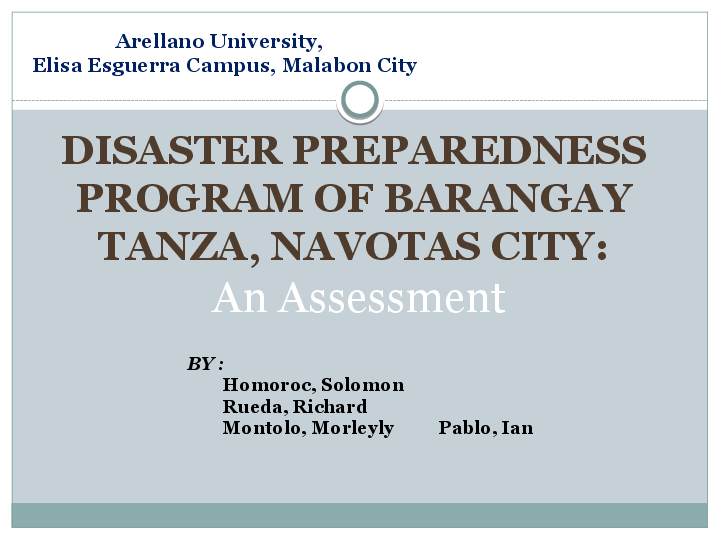 Arellano University,
Elisa Esguerra Campus, Malabon City

DISASTER PREPAREDNESS PROGRAM OF BARANGAY TANZA, NAVOTAS CITY:
An Assessment

BY :
Homoroc, Solomon
Rueda, Richard
Montolo, Morleyly
Pablo, Ian